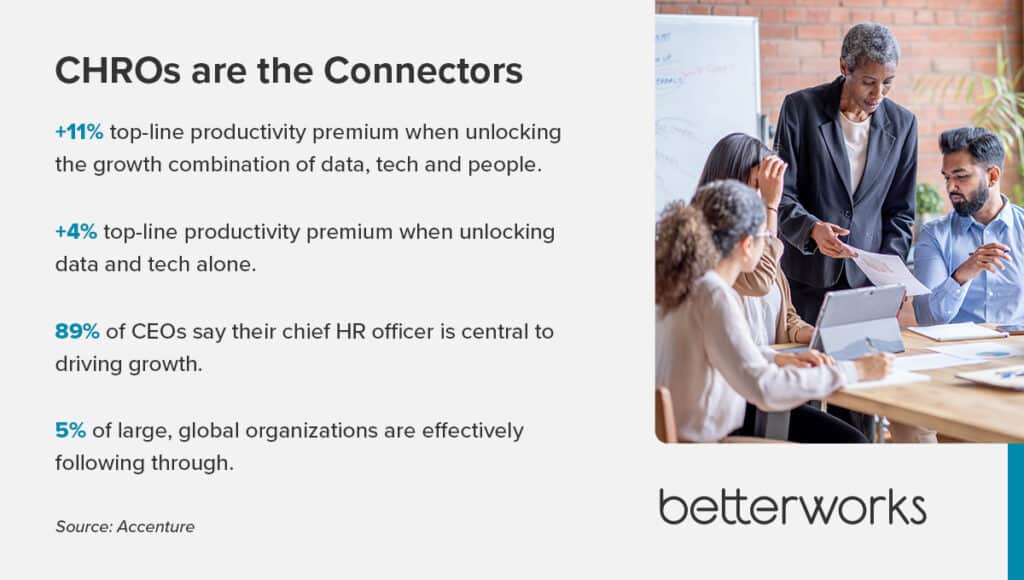 CHROs are the Connectors

+11% top-line productivity premium when unlocking the growth combination of data, tech and people.

+4% top-line productivity premium when unlocking data and tech alone.

89% of CEOs say their chief HR officer is central to driving growth.

5% of large, global organizations are effectively following through.

Source: Accenture

betterworks